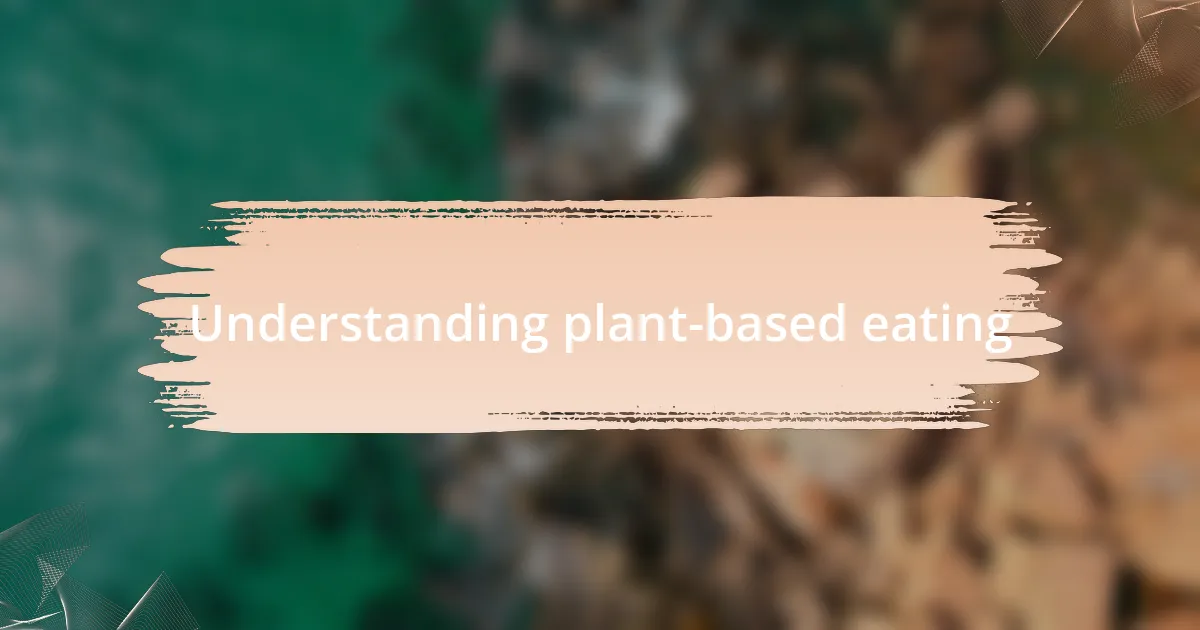 Understanding plant-based eating